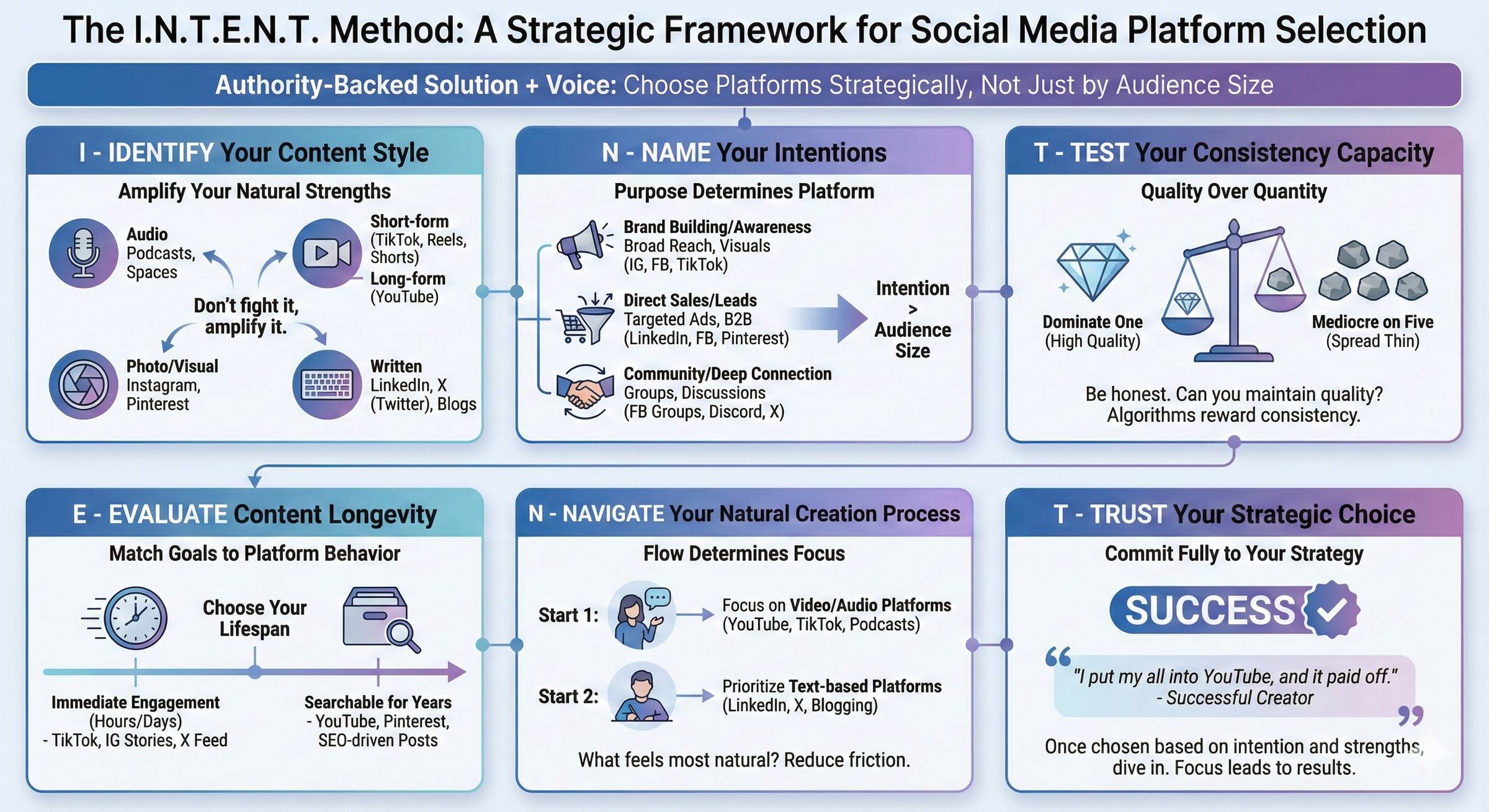 The I.N.T.E.N.T. Method: A Strategic Framework for Social Media Platform Selection

Authority-Backed Solution + Voice: Choose Platforms Strategically, Not Just by Audience Size

I - IDENTIFY Your Content Style

Amplify Your Natural Strengths

Audio
Podcasts, Spaces

Short-form
(TikTok, Reels, Shorts)

Long-form
(YouTube)

Don't fight it, amplify it.

Photo/Visual
Instagram, Pinterest

Written
LinkedIn, X (Twitter), Blogs

N - NAME Your Intentions

Purpose Determines Platform

Brand Building/Awareness
Broad Reach, Visuals
(IG, FB, TikTok)

Direct Sales/Leads
Targeted Ads, B2B
(LinkedIn, FB, Pinterest)

Community/Deep Connection
Groups, Discussions
(FB Groups, Discord, X)

Intention > Audience Size

T - TEST Your Consistency Capacity

Quality Over Quantity

Dominate One
(High Quality)

Mediocre on Five
(Spread Thin)

Be honest. Can you maintain quality? Algorithms reward consistency.

E - EVALUATE Content Longevity

Match Goals to Platform Behavior

Choose Your Lifespan

Immediate Engagement
(Hours/Days)
- TikTok, IG Stories, X Feed

Searchable for Years
- YouTube, Pinterest, SEO-driven Posts

N - NAVIGATE Your Natural Creation Process

Flow Determines Focus

Start 1: Focus on Video/Audio Platforms (YouTube, TikTok, Podcasts)

Start 2: Prioritize Text-based Platforms (LinkedIn, X, Blogging)

What feels most natural? Reduce friction.

T - TRUST Your Strategic Choice

Commit Fully to Your Strategy

SUCCESS

"I put my all into YouTube, and it paid off."
- Successful Creator

Once chosen based on intention and strengths, dive in. Focus leads to results.